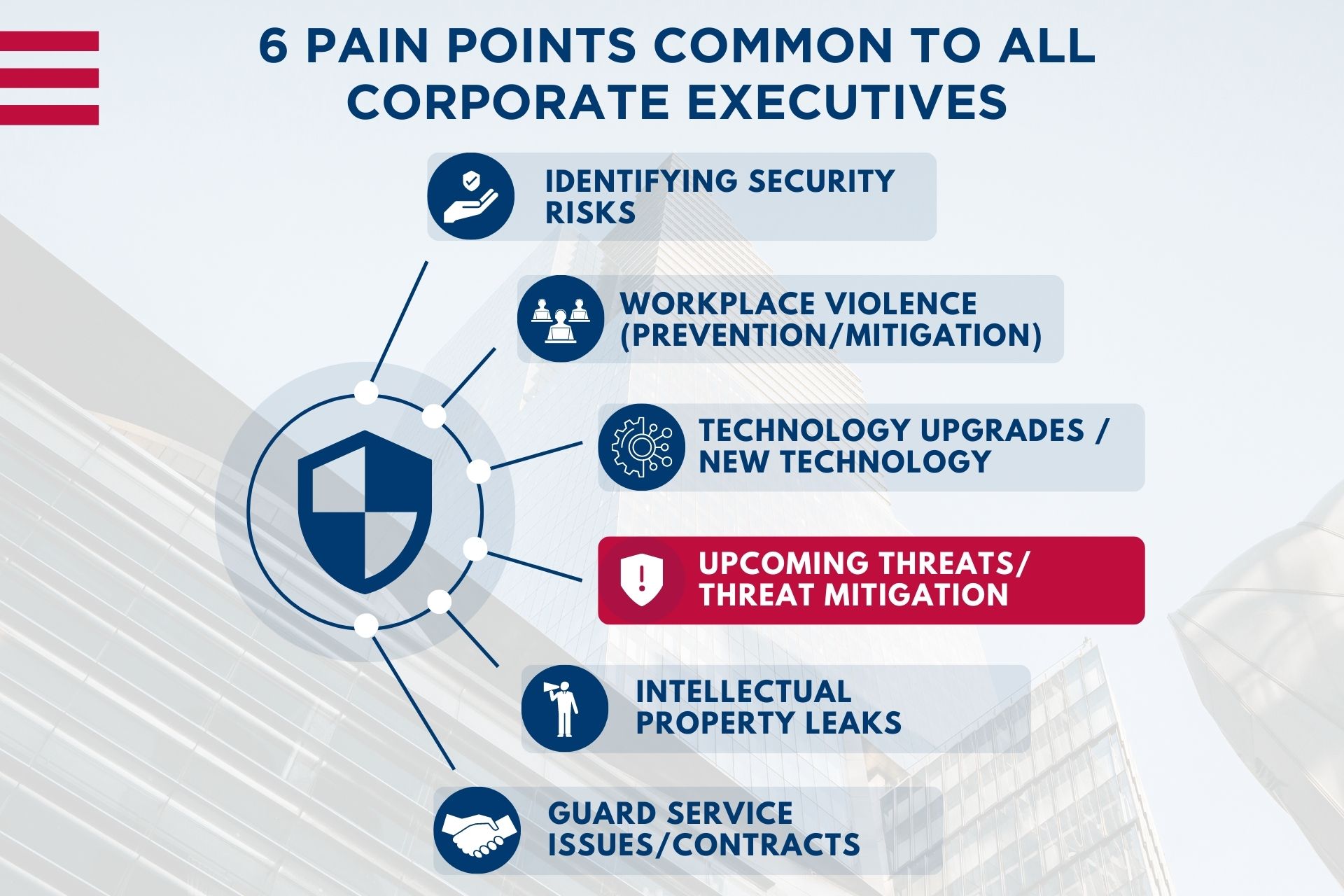 6 PAIN POINTS COMMON TO ALL CORPORATE EXECUTIVES

IDENTIFYING SECURITY RISKS

WORKPLACE VIOLENCE (PREVENTION/MITIGATION)

TECHNOLOGY UPGRADES / NEW TECHNOLOGY

UPCOMING THREATS/ THREAT MITIGATION

INTELLECTUAL PROPERTY LEAKS

GUARD SERVICE ISSUES/CONTRACTS